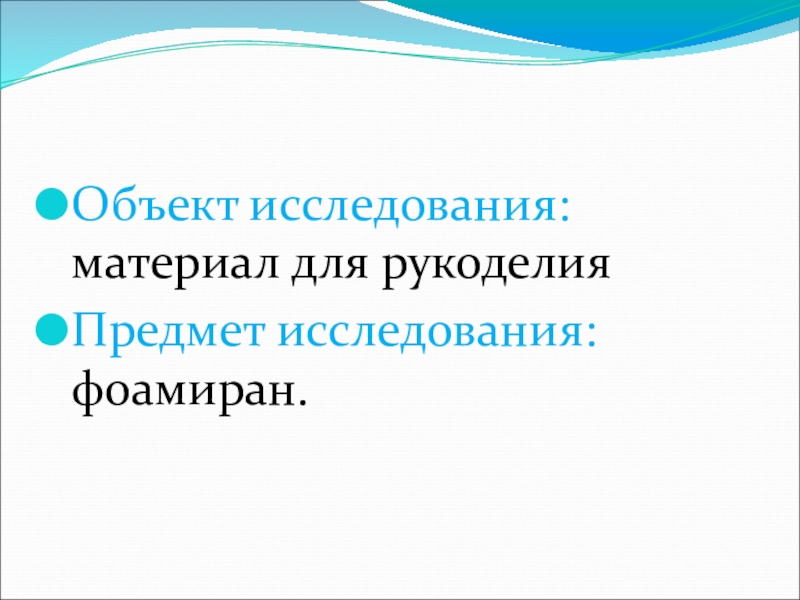 Объект исследования: материал для рукоделия

Предмет исследования: фоамиран.